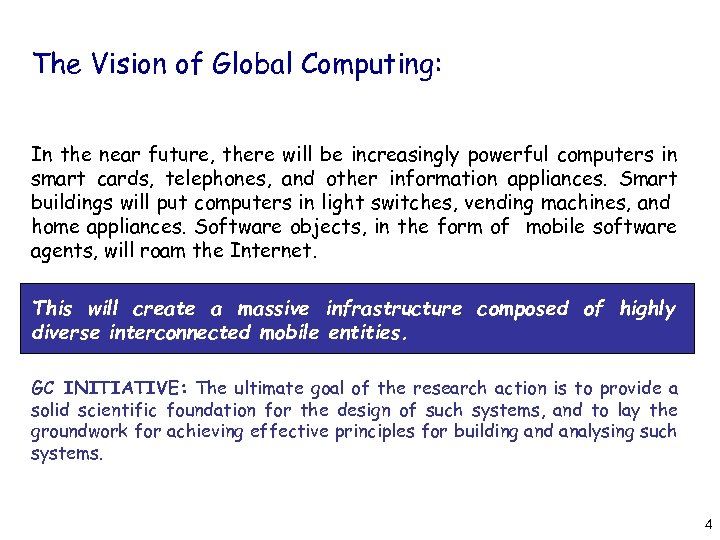 The Vision of Global Computing:

In the near future, there will be increasingly powerful computers in smart cards, telephones, and other information appliances. Smart buildings will put computers in light switches, vending machines, and home appliances. Software objects, in the form of mobile software agents, will roam the Internet.

This will create a massive infrastructure composed of highly diverse interconnected mobile entities.

GC INITIATIVE: The ultimate goal of the research action is to provide a solid scientific foundation for the design of such systems, and to lay the groundwork for achieving effective principles for building and analysing such systems.

4